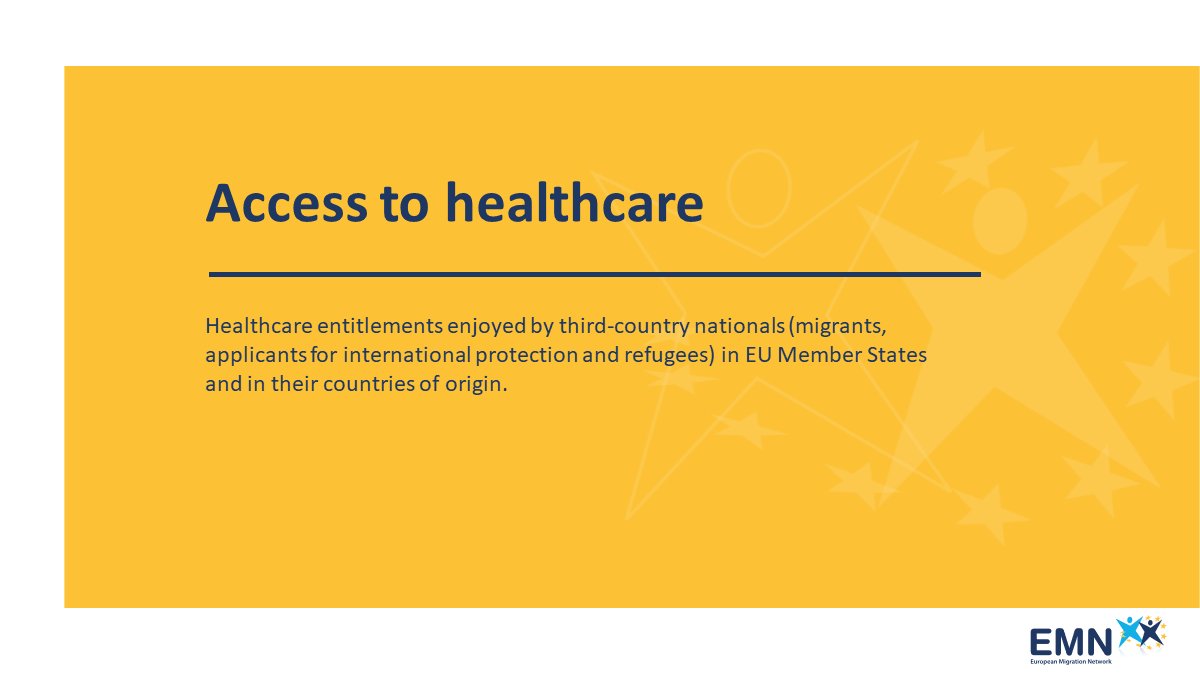 Access to healthcare

Healthcare entitlements enjoyed by third-country nationals (migrants, applicants for international protection and refugees) in EU Member States and in their countries of origin.

EMN
European Migration Network